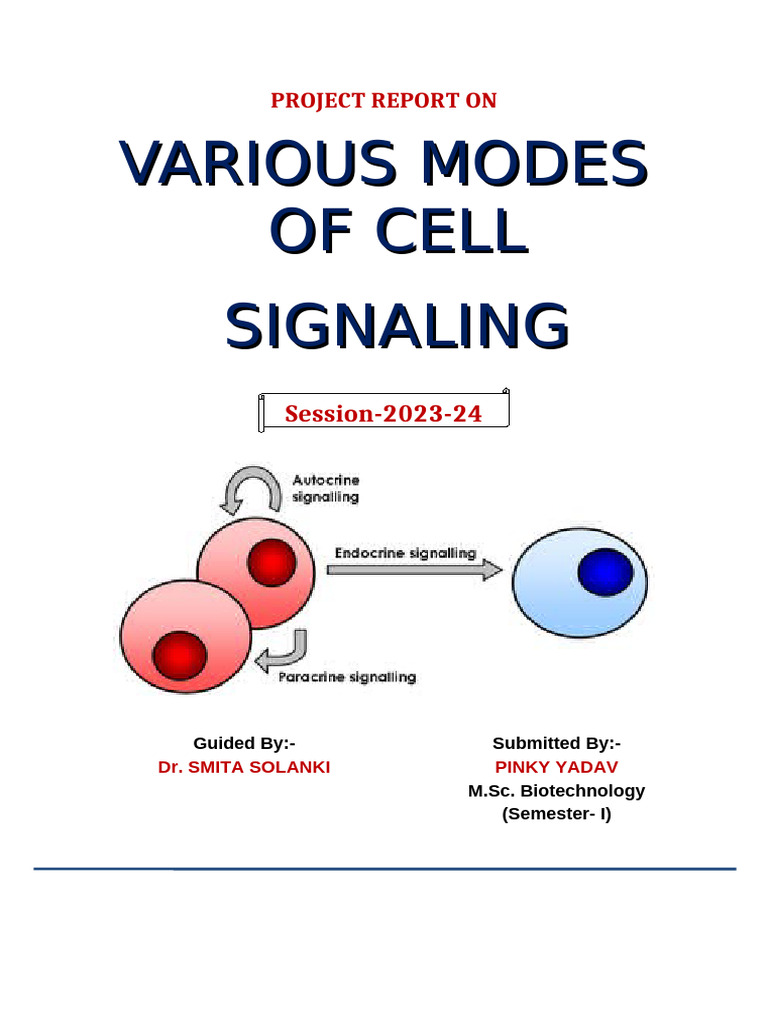 PROJECT REPORT ON

VARIOUS MODES OF CELL SIGNALING

Session-2023-24

Autocrine signalling

Endocrine signalling

Paracrine signalling

Guided By:-
Dr. SMITA SOLANKI

Submitted By:-
PINKY YADAV
M.Sc. Biotechnology
(Semester- I)